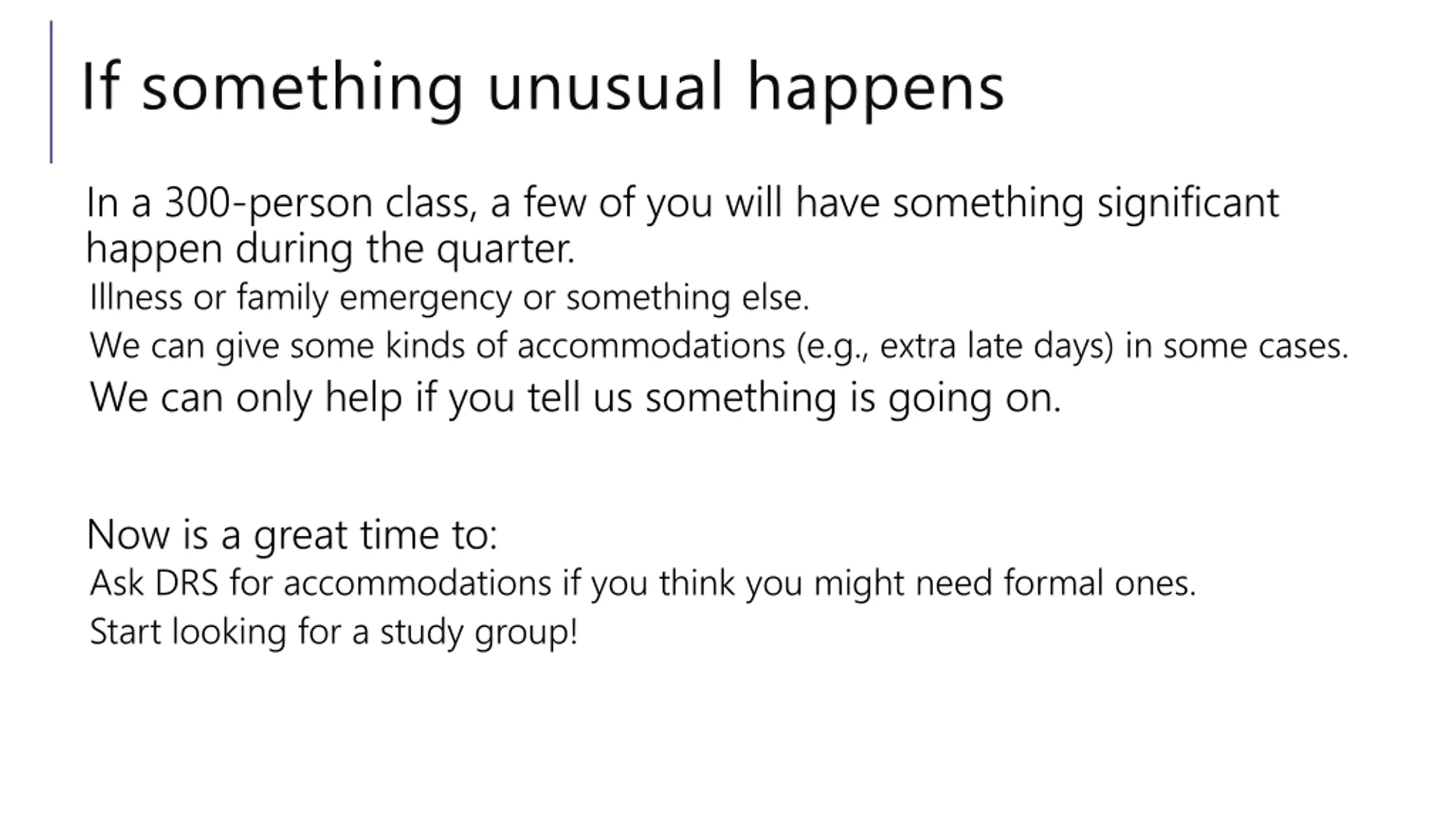 If something unusual happens

In a 300-person class, a few of you will have something significant happen during the quarter.

Illness or family emergency or something else.

We can give some kinds of accommodations (e.g., extra late days) in some cases.

We can only help if you tell us something is going on.

Now is a great time to:

Ask DRS for accommodations if you think you might need formal ones.

Start looking for a study group!